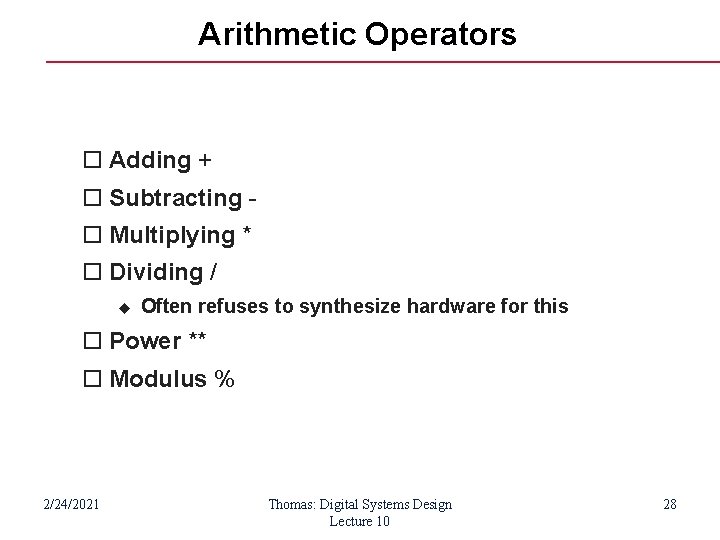 Arithmetic Operators

☐ Adding +
☐ Subtracting -
☐ Multiplying *
☐ Dividing /
◆ Often refuses to synthesize hardware for this
☐ Power **
☐ Modulus %

2/24/2021

Thomas: Digital Systems Design
Lecture 10

28